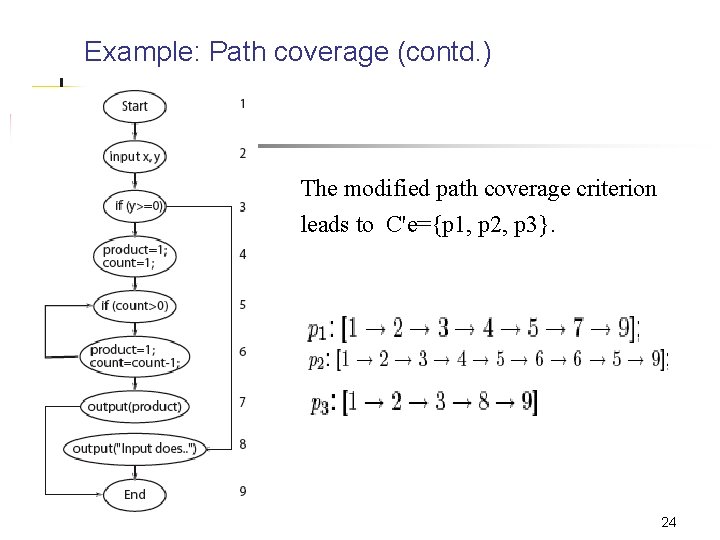 Example: Path coverage (contd.)

Start
1
input x, y
2
if (y>=0)
3
product=1;
count=1;
4
if (count>0)
5
product=1;
count=count-1;
6
output(product)
7
output("Input does..")
8
End
9

The modified path coverage criterion leads to C'e={p1, p2, p3}.

$p_1$: $[1 \rightarrow 2 \rightarrow 3 \rightarrow 4 \rightarrow 5 \rightarrow 7 \rightarrow 9]$;
$p_2$: $[1 \rightarrow 2 \rightarrow 3 \rightarrow 4 \rightarrow 5 \rightarrow 6 \rightarrow 6 \rightarrow 5 \rightarrow 9]$;
$p_3$: $[1 \rightarrow 2 \rightarrow 3 \rightarrow 8 \rightarrow 9]$

24